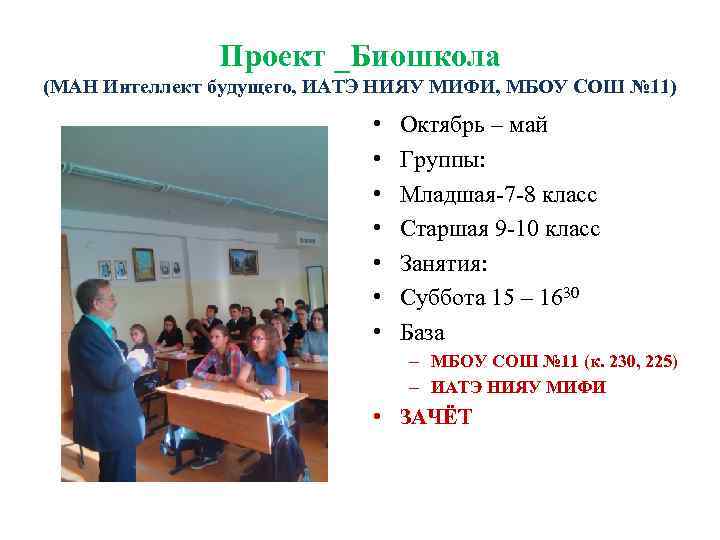 Проект _Биошкола
(МАН Интеллект будущего, ИАТЭ НИЯУ МИФИ, МБОУ СОШ №11)

• Октябрь – май
• Группы:
• Младшая-7-8 класс
• Старшая 9-10 класс
• Занятия:
• Суббота 15 – $16^{30}$
• База
– МБОУ СОШ №11 (к. 230, 225)
– ИАТЭ НИЯУ МИФИ
• ЗАЧЁТ